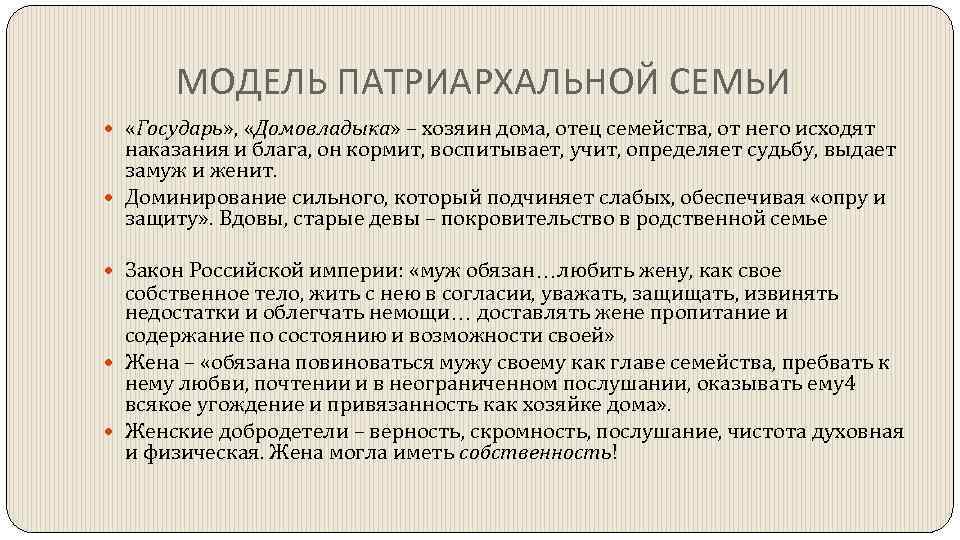 МОДЕЛЬ ПАТРИАРХАЛЬНОЙ СЕМЬИ

«Государь», «Домовладыка» – хозяин дома, отец семейства, от него исходят наказания и блага, он кормит, воспитывает, учит, определяет судьбу, выдает замуж и женит.

Доминирование сильного, который подчиняет слабых, обеспечивая «опру и защиту». Вдовы, старые девы – покровительство в родственной семье

Закон Российской империи: «муж обязан…любить жену, как свое собственное тело, жить с нею в согласии, уважать, защищать, извинять недостатки и облегчать немощи… доставлять жене пропитание и содержание по состоянию и возможности своей»

Жена – «обязана повиноваться мужу своему как главе семейства, пребвать к нему любви, почтении и в неограниченном послушании, оказывать ему4 всякое угождение и привязанность как хозяйке дома».

Женские добродетели – верность, скромность, послушание, чистота духовная и физическая. Жена могла иметь собственность!